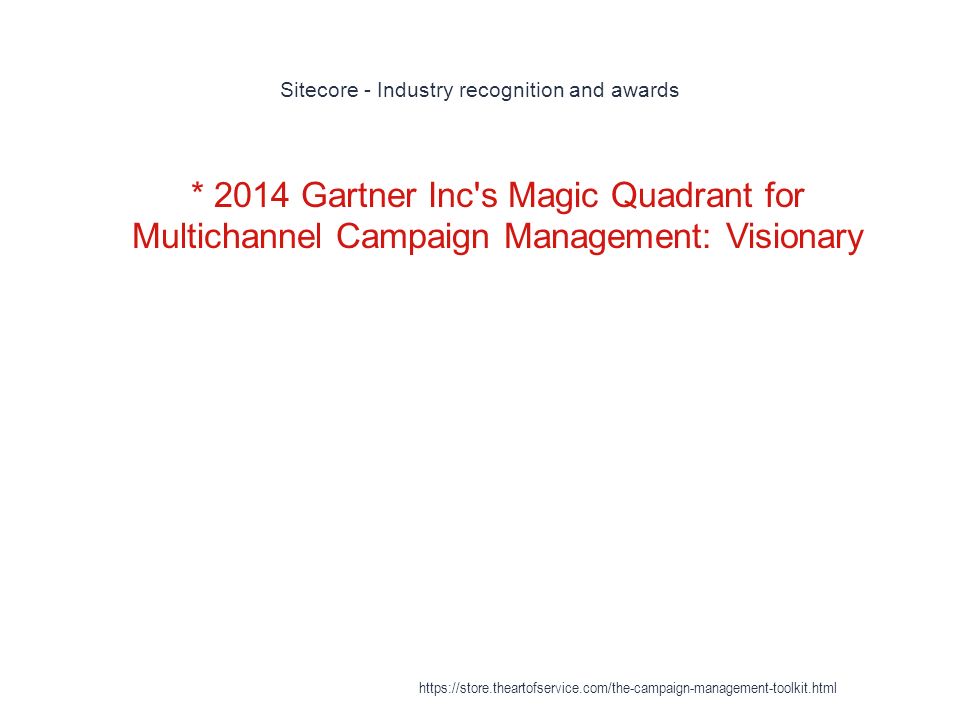 Sitecore - Industry recognition and awards

* 2014 Gartner Inc's Magic Quadrant for Multichannel Campaign Management: Visionary

https://store.theartofservice.com/the-campaign-management-toolkit.html